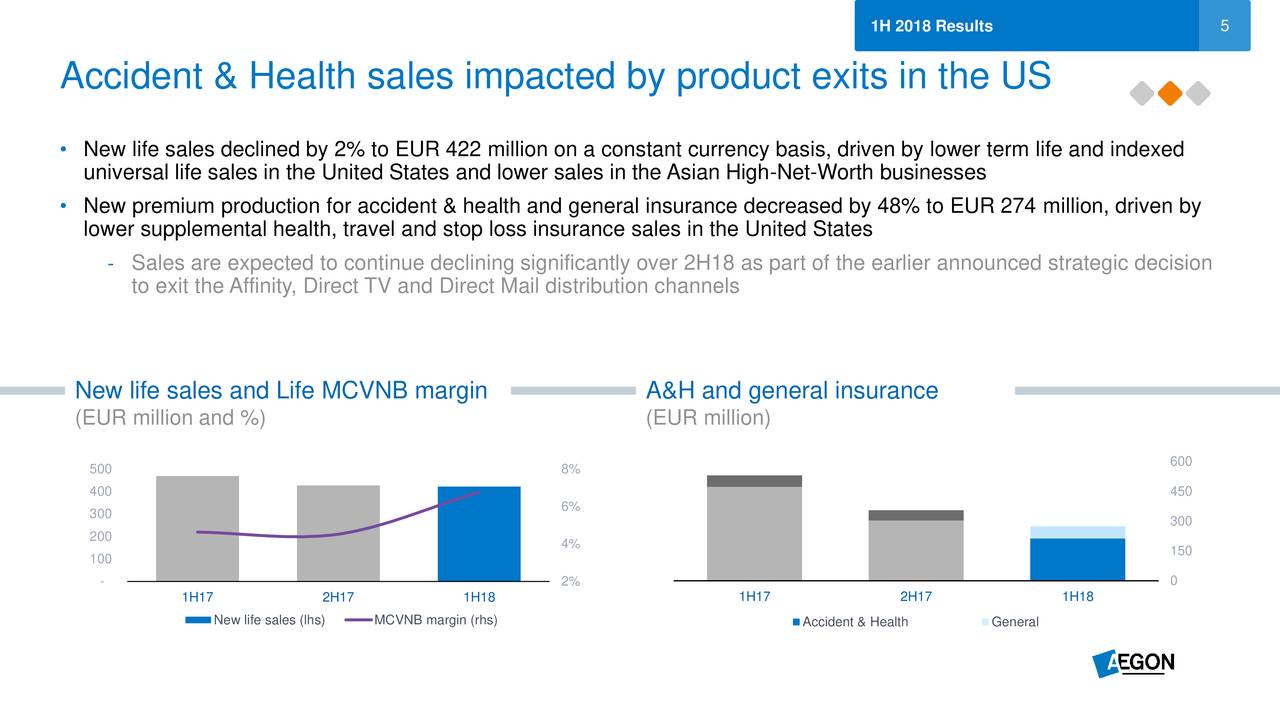 1H 2018 Results 5

Accident & Health sales impacted by product exits in the US

• New life sales declined by 2% to EUR 422 million on a constant currency basis, driven by lower term life and indexed universal life sales in the United States and lower sales in the Asian High-Net-Worth businesses
• New premium production for accident & health and general insurance decreased by 48% to EUR 274 million, driven by lower supplemental health, travel and stop loss insurance sales in the United States
- Sales are expected to continue declining significantly over 2H18 as part of the earlier announced strategic decision to exit the Affinity, Direct TV and Direct Mail distribution channels

New life sales and Life MCVNB margin
(EUR million and %)

500
400
300
200
100
-
8%
6%
4%
2%
1H17 2H17 1H18
New life sales (lhs) MCVNB margin (rhs)

A&H and general insurance
(EUR million)

600
450
300
150
0
1H17 2H17 1H18
Accident & Health General

AEGON